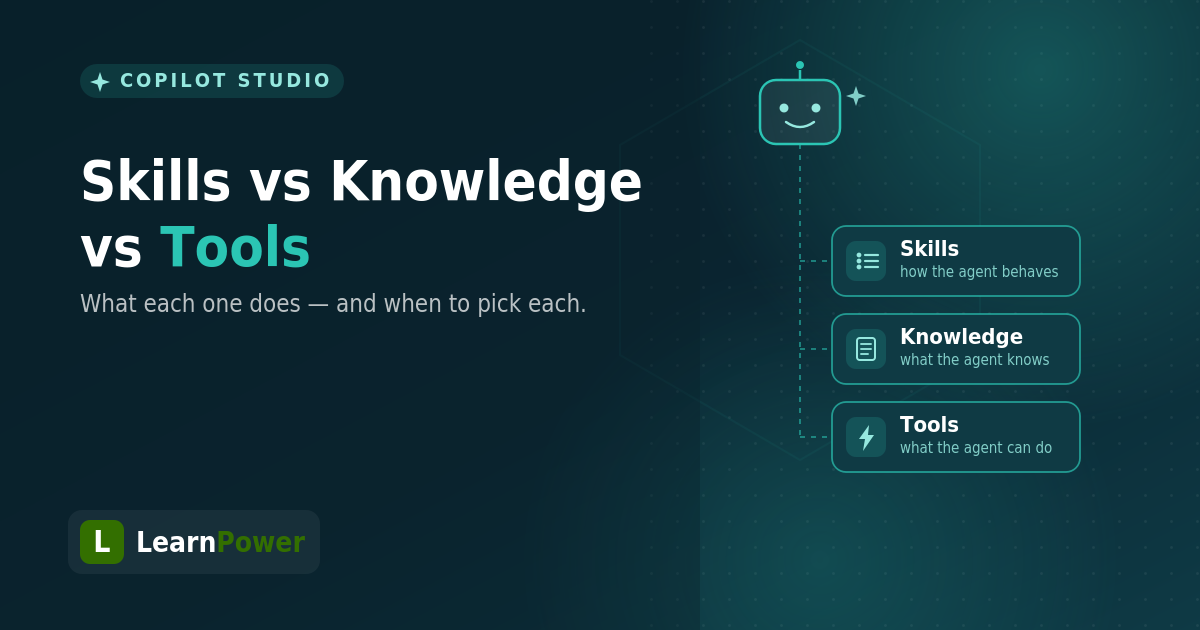 COPILOT STUDIO

Skills vs Knowledge vs Tools

What each one does — and when to pick each.

Skills
how the agent behaves

Knowledge
what the agent knows

Tools
what the agent can do

L LearnPower